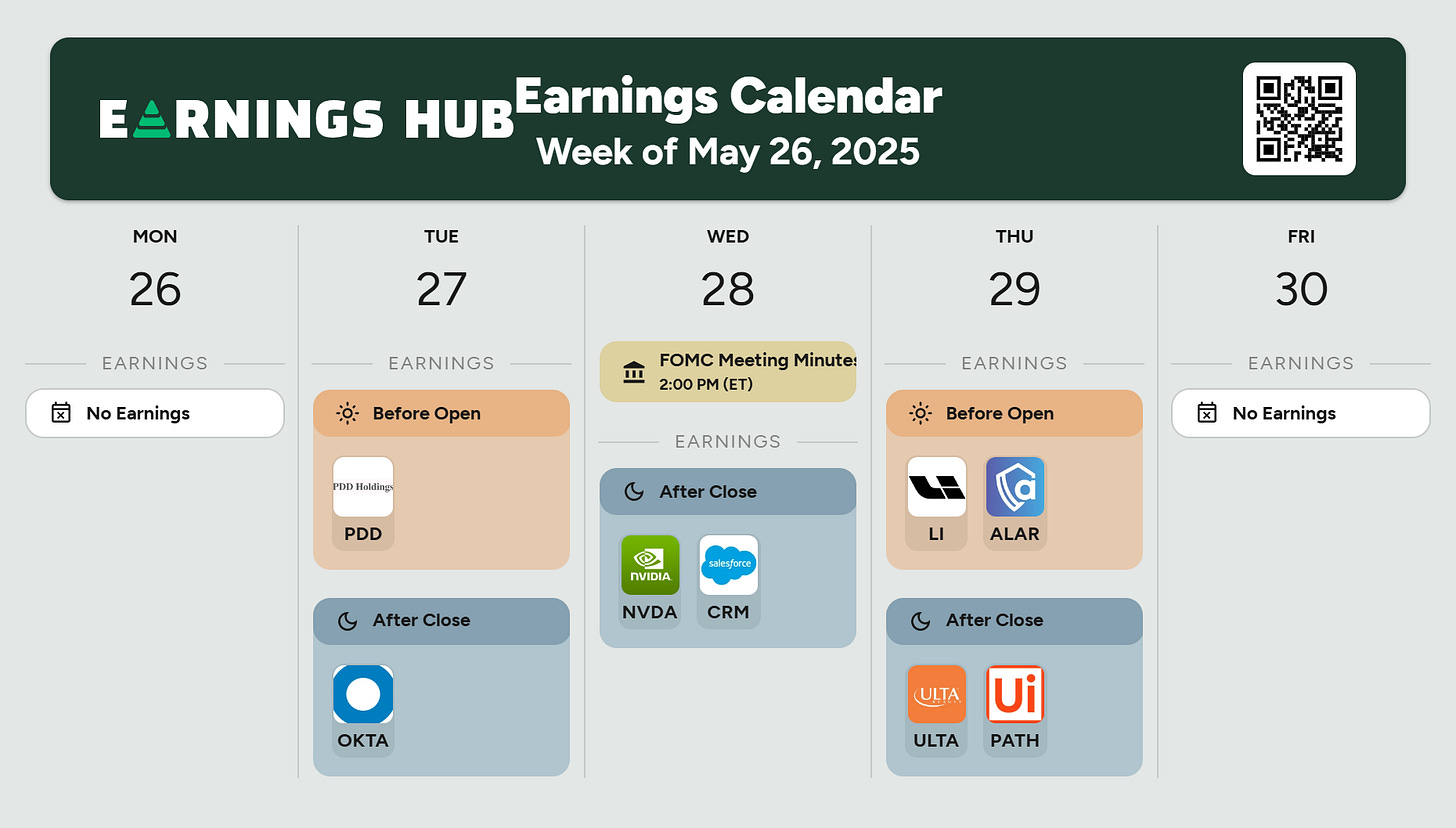 EARNINGS HUB

Earnings Calendar
Week of May 26, 2025

MON
26
EARNINGS
No Earnings

TUE
27
EARNINGS
Before Open
PDD Holdings
PDD
After Close
OKTA

WED
28
FOMC Meeting Minutes
2:00 PM (ET)
EARNINGS
After Close
NVIDIA
NVDA
salesforce
CRM

THU
29
EARNINGS
Before Open
LI
ALAR
After Close
ULTA
ULTA
Ui
PATH

FRI
30
EARNINGS
No Earnings